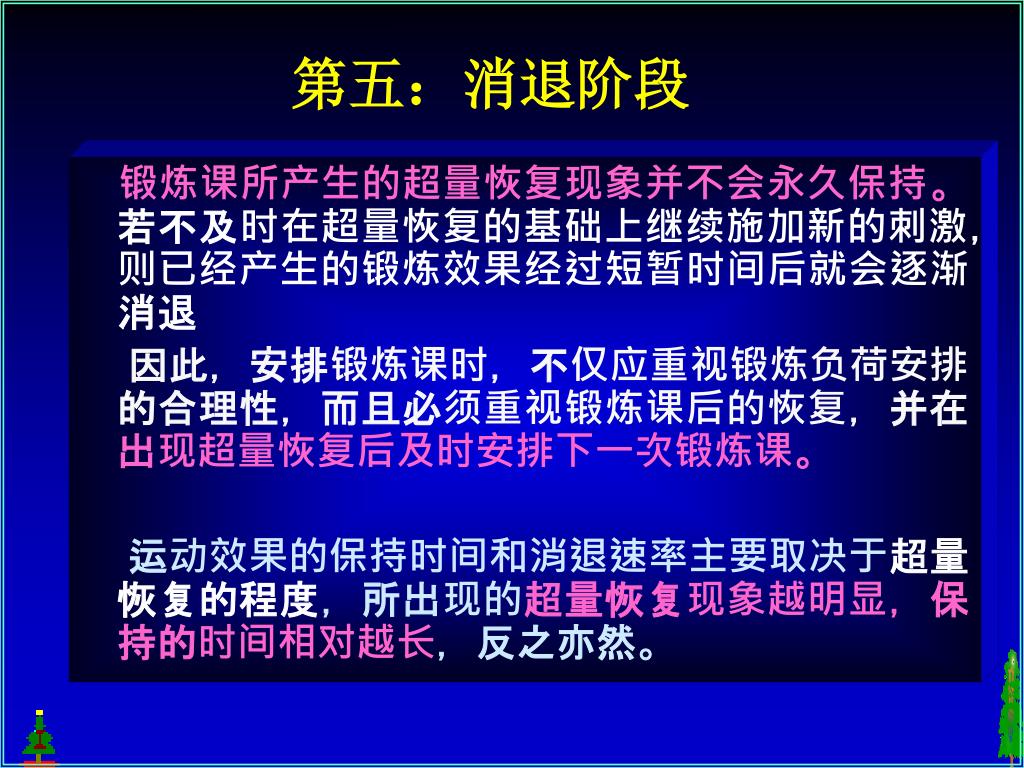 第五：消退阶段

锻炼课所产生的超量恢复现象并不会永久保持。若不及时在超量恢复的基础上继续施加新的刺激，则已经产生的锻炼效果经过短暂时间后就会逐渐消退

因此，安排锻炼课时，不仅应重视锻炼负荷安排的合理性，而且必须重视锻炼课后的恢复，并在出现超量恢复后及时安排下一次锻炼课。

运动效果的保持时间和消退速率主要取决于超量恢复的程度，所出现的超量恢复现象越明显，保持的时间相对越长，反之亦然。